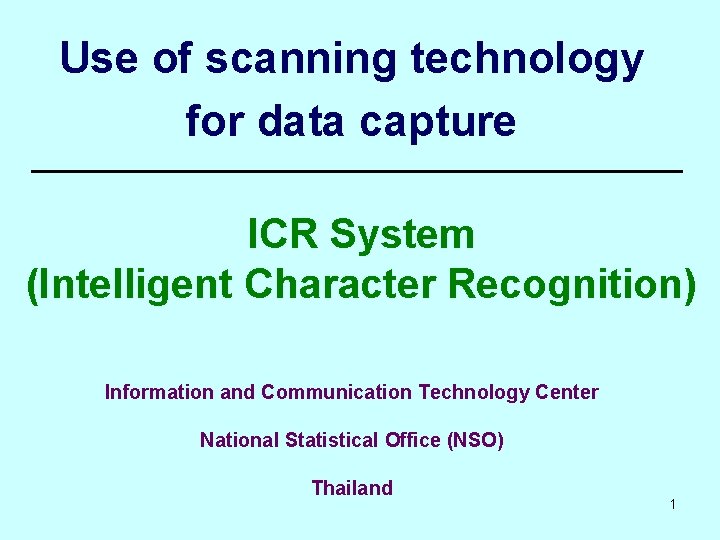 Use of scanning technology for data capture

ICR System
(Intelligent Character Recognition)

Information and Communication Technology Center

National Statistical Office (NSO)

Thailand

1